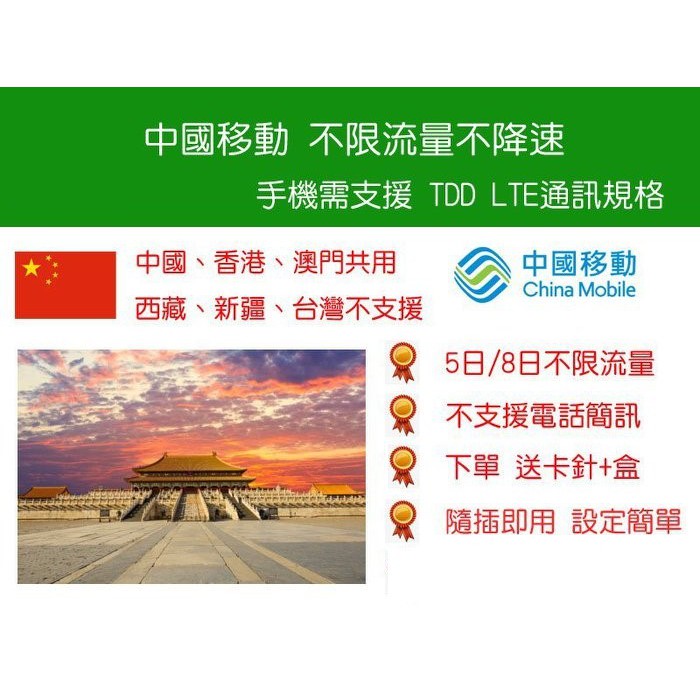 中國移動 不限流量不降速

手機需支援 TDD LTE通訊規格

中國、香港、澳門共用
西藏、新疆、台灣不支援

中國移動
China Mobile

5日/8日不限流量

不支援電話簡訊

下單 送卡針+盒

隨插即用 設定簡單